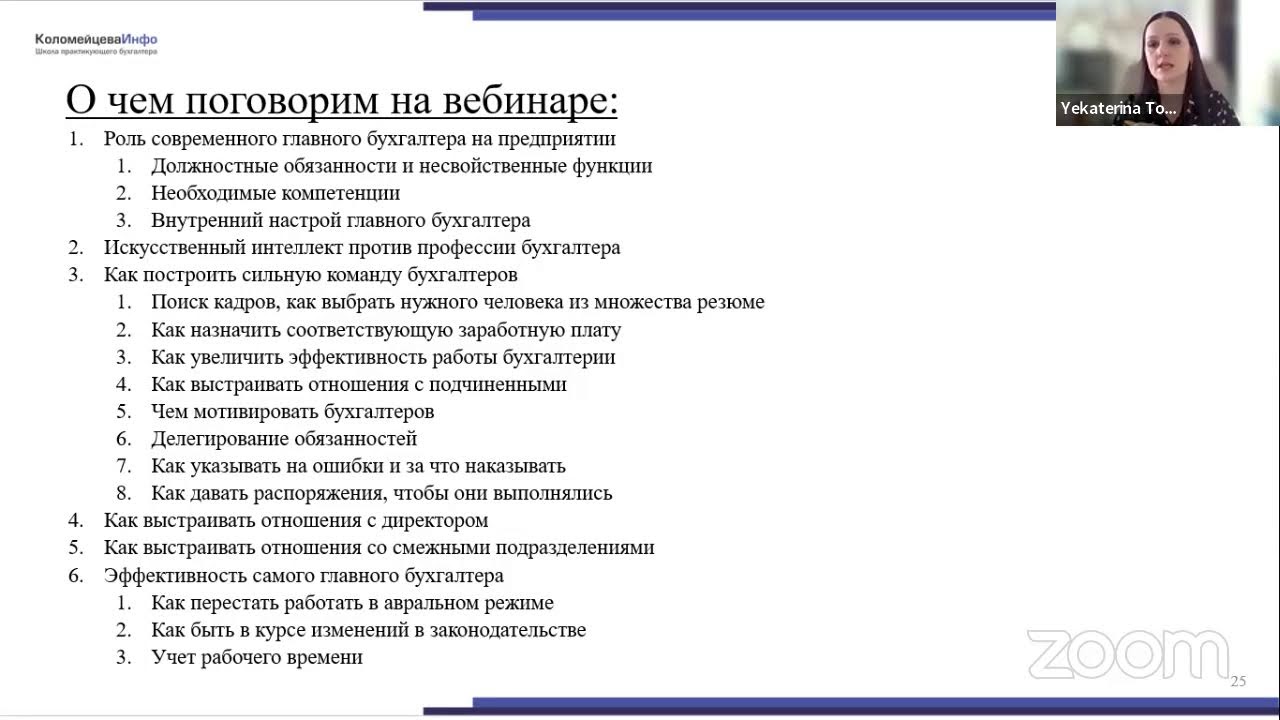 КоломейцеваИнфо
Школа практикующего бухгалтера

Yekaterina To...

О чем поговорим на вебинаре:

1. Роль современного главного бухгалтера на предприятии
 1. Должностные обязанности и несвойственные функции
 2. Необходимые компетенции
 3. Внутренний настрой главного бухгалтера
2. Искусственный интеллект против профессии бухгалтера
3. Как построить сильную команду бухгалтеров
 1. Поиск кадров, как выбрать нужного человека из множества резюме
 2. Как назначить соответствующую заработную плату
 3. Как увеличить эффективность работы бухгалтерии
 4. Как выстраивать отношения с подчиненными
 5. Чем мотивировать бухгалтеров
 6. Делегирование обязанностей
 7. Как указывать на ошибки и за что наказывать
 8. Как давать распоряжения, чтобы они выполнялись
4. Как выстраивать отношения с директором
5. Как выстраивать отношения со смежными подразделениями
6. Эффективность самого главного бухгалтера
 1. Как перестать работать в авральном режиме
 2. Как быть в курсе изменений в законодательстве
 3. Учет рабочего времени

zoom

25